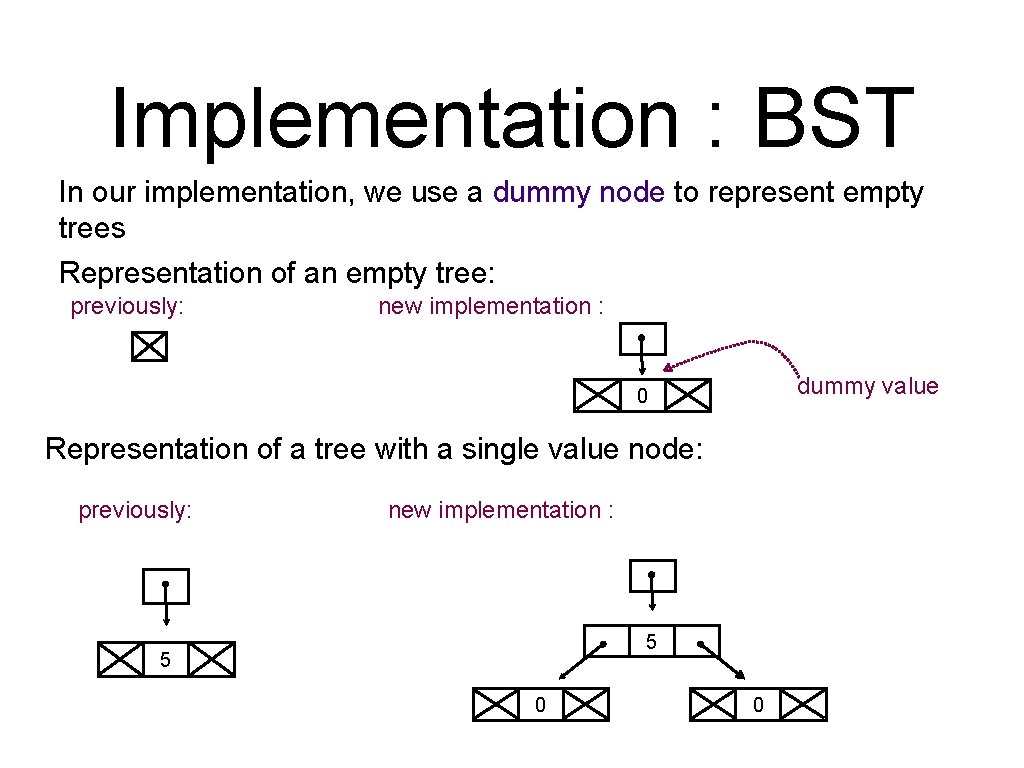 Implementation : BST

In our implementation, we use a dummy node to represent empty trees

Representation of an empty tree:

previously:

new implementation :

0

dummy value

Representation of a tree with a single value node:

previously:

new implementation :

5

5

0

0